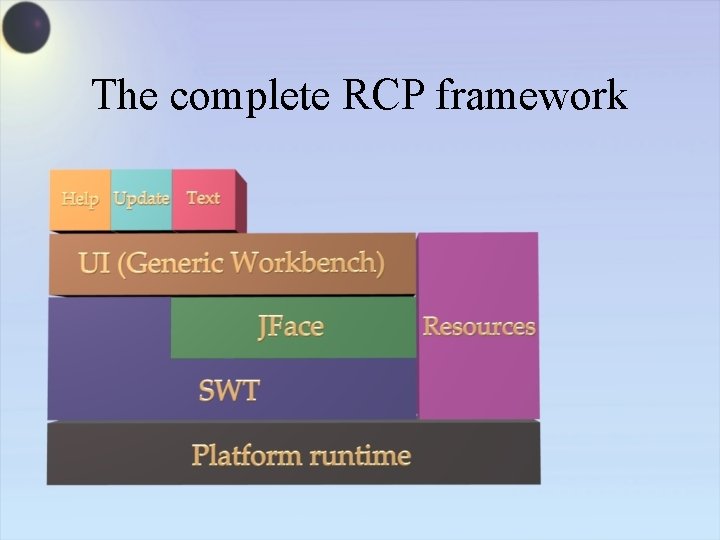 The complete RCP framework

Help Update Text

UI (Generic Workbench)

JFace

Resources

SWT

Platform runtime